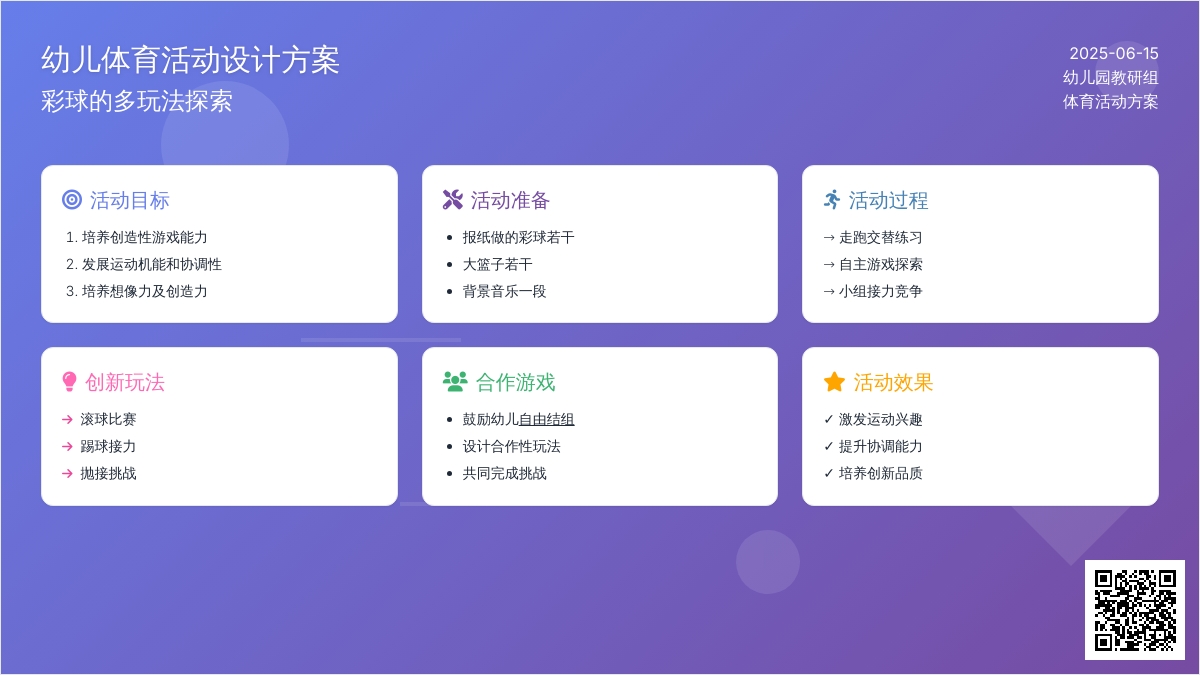 幼儿体育活动设计方案
彩球的多玩法探索

2025-06-15
幼儿园教研组
体育活动方案

活动目标
1. 培养创造性游戏能力
2. 发展运动机能和协调性
3. 培养想像力及创造力

活动准备
• 报纸做的彩球若干
• 大篮子若干
• 背景音乐一段

活动过程
→ 走跑交替练习
→ 自主游戏探索
→ 小组接力竞争

创新玩法
→ 滚球比赛
→ 踢球接力
→ 抛接挑战

合作游戏
• 鼓励幼儿自由结组
• 设计合作性玩法
• 共同完成挑战

活动效果
✓ 激发运动兴趣
✓ 提升协调能力
✓ 培养创新品质